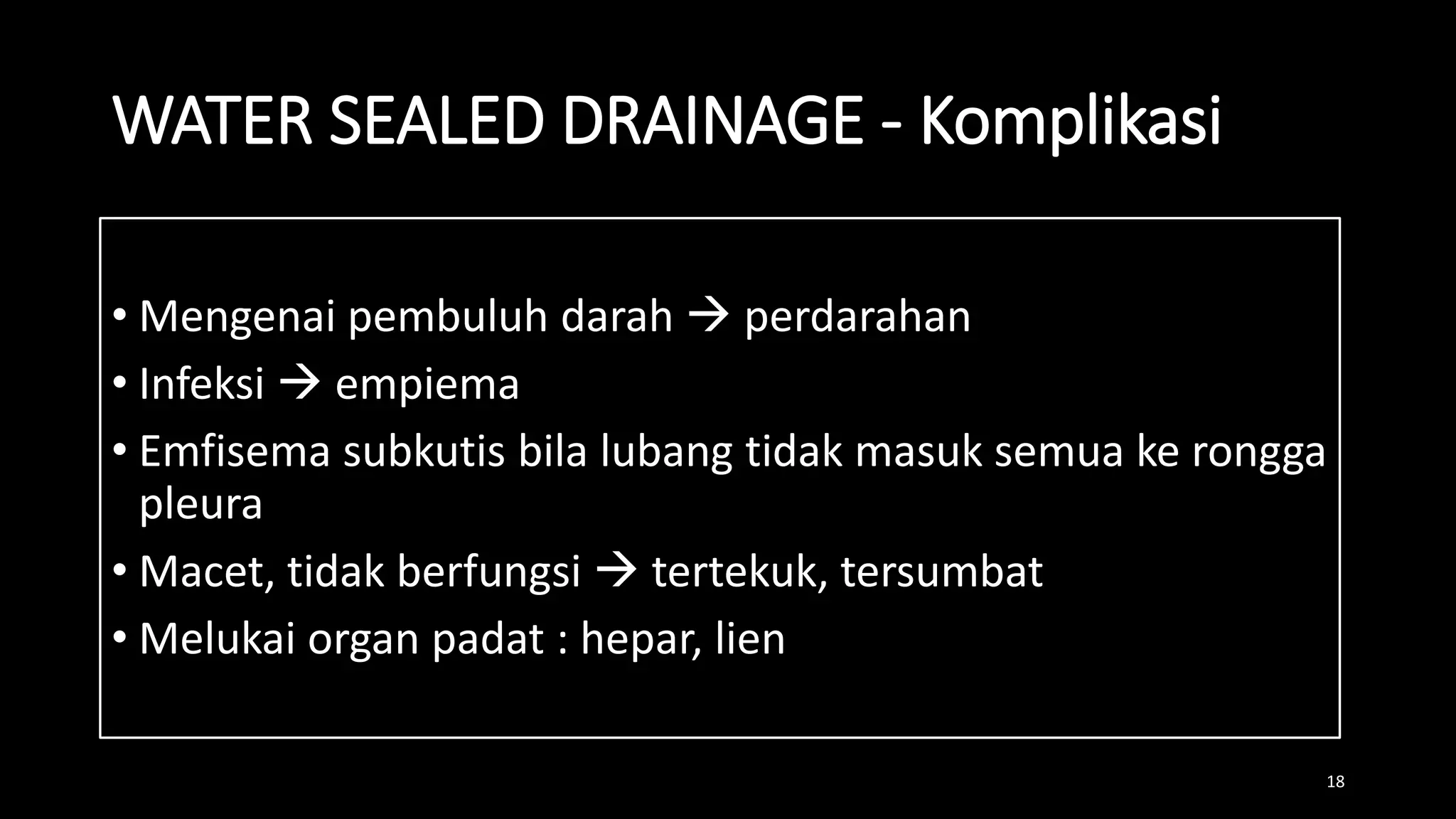 WATER SEALED DRAINAGE - Komplikasi

• Mengenai pembuluh darah → perdarahan
• Infeksi → empiema
• Emfisema subkutis bila lubang tidak masuk semua ke rongga pleura
• Macet, tidak berfungsi → tertekuk, tersumbat
• Melukai organ padat : hepar, lien

18